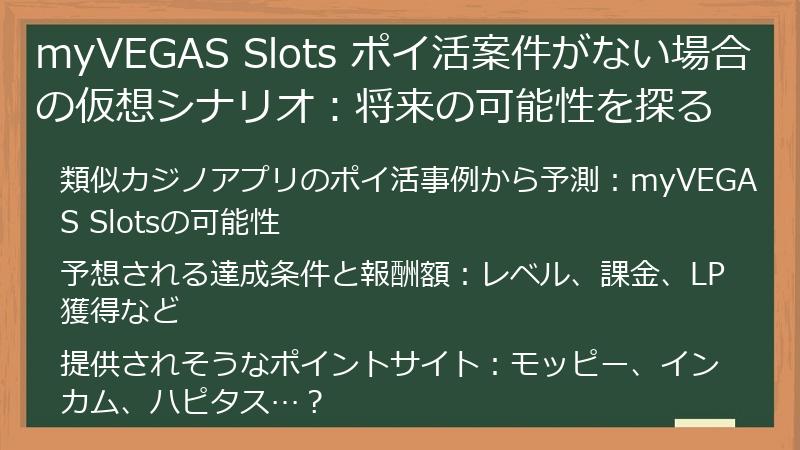 myVEGAS Slots ポイ活案件がない場合の仮想シナリオ：将来の可能性を探る

類似カジノアプリのポイ活事例から予測：myVEGAS Slotsの可能性

予想される達成条件と報酬額：レベル、課金、LP獲得など

提供されそうなポイントサイト：モッピー、インカム、ハピタス…？